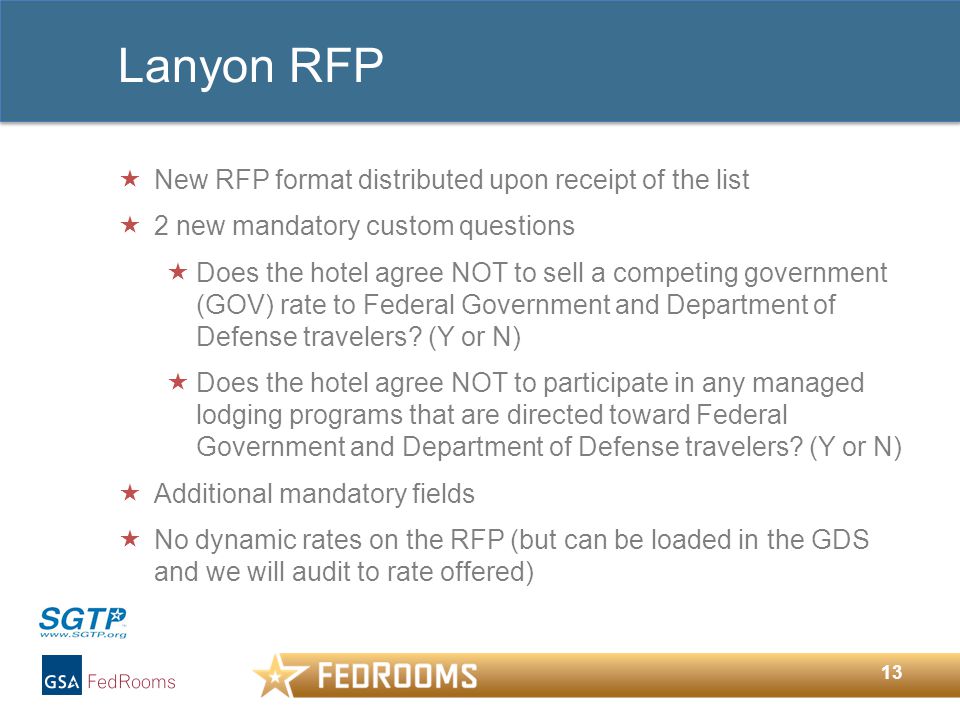 Lanyon RFP

★ New RFP format distributed upon receipt of the list

★ 2 new mandatory custom questions

★ Does the hotel agree NOT to sell a competing government (GOV) rate to Federal Government and Department of Defense travelers? (Y or N)

★ Does the hotel agree NOT to participate in any managed lodging programs that are directed toward Federal Government and Department of Defense travelers? (Y or N)

★ Additional mandatory fields

★ No dynamic rates on the RFP (but can be loaded in the GDS and we will audit to rate offered)

SGTP
www.SGTP.org

GSA FedRooms

FEDROOMS

13